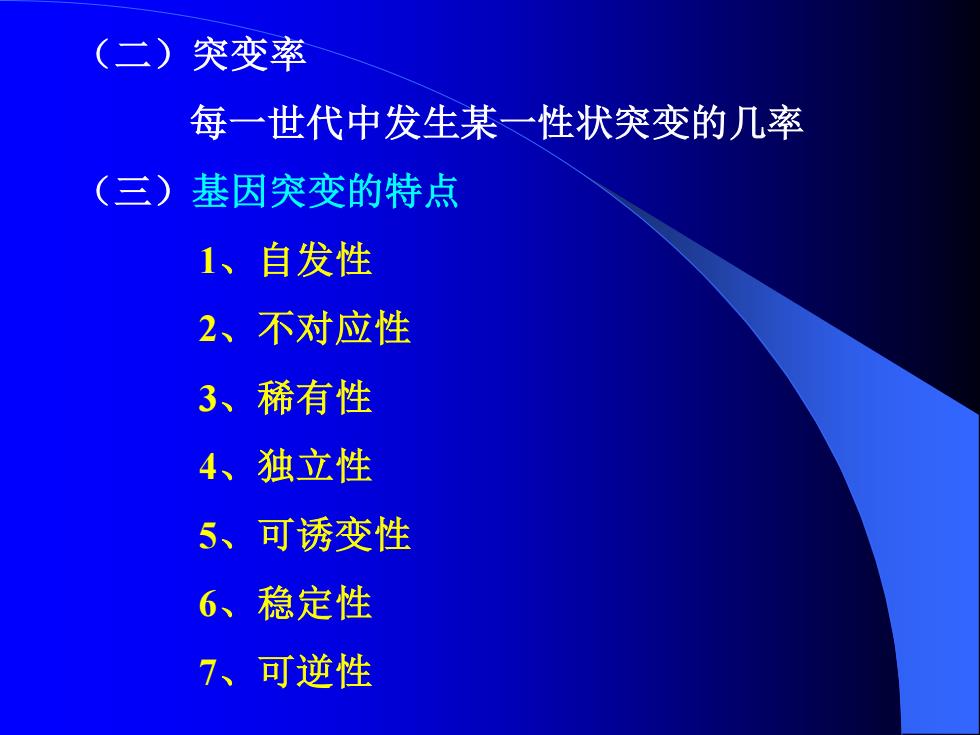 （二）突变率

每一世代中发生某一性状突变的几率

（三）基因突变的特点

1、自发性

2、不对应性

3、稀有性

4、独立性

5、可诱变性

6、稳定性

7、可逆性